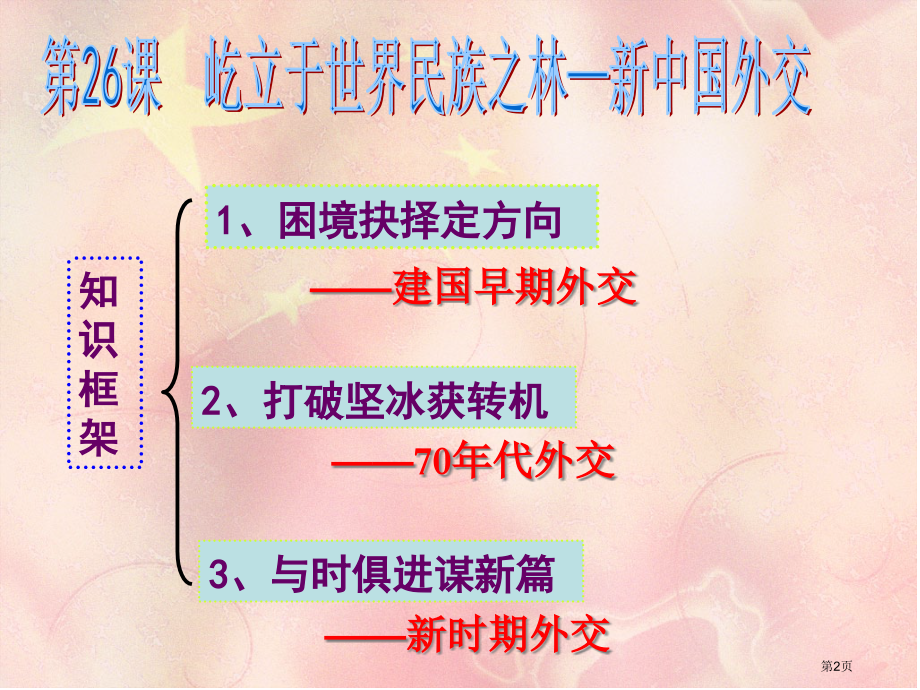 第26课　屹立于世界民族之林—新中国外交

知识框架

1、困境抉择定方向

——建国早期外交

2、打破坚冰获转机

——70年代外交

3、与时俱进谋新篇

——新时期外交

第2页